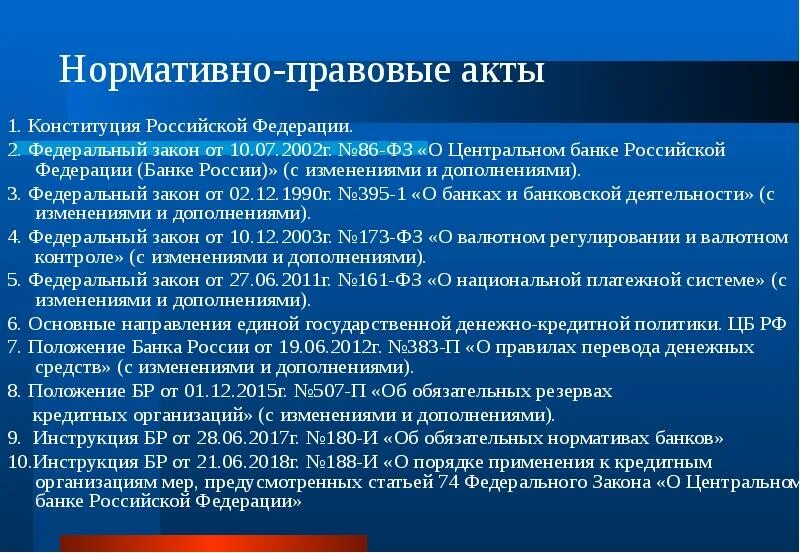 Нормативно-правовые акты

1. Конституция Российской Федерации.

2. Федеральный закон от 10.07.2002г. №86-ФЗ «О Центральном банке Российской Федерации (Банке России)» (с изменениями и дополнениями).

3. Федеральный закон от 02.12.1990г. №395-1 «О банках и банковской деятельности» (с изменениями и дополнениями).

4. Федеральный закон от 10.12.2003г. №173-ФЗ «О валютном регулировании и валютном контроле» (с изменениями и дополнениями).

5. Федеральный закон от 27.06.2011г. №161-ФЗ «О национальной платежной системе» (с изменениями и дополнениями).

6. Основные направления единой государственной денежно-кредитной политики. ЦБ РФ

7. Положение Банка России от 19.06.2012г. №383-П «О правилах перевода денежных средств» (с изменениями и дополнениями).

8. Положение БР от 01.12.2015г. №507-П «Об обязательных резервах кредитных организаций» (с изменениями и дополнениями).

9. Инструкция БР от 28.06.2017г. №180-И «Об обязательных нормативах банков»

10.Инструкция БР от 21.06.2018г. №188-И «О порядке применения к кредитным организациям мер, предусмотренных статьей 74 Федерального Закона «О Центральном банке Российской Федерации»